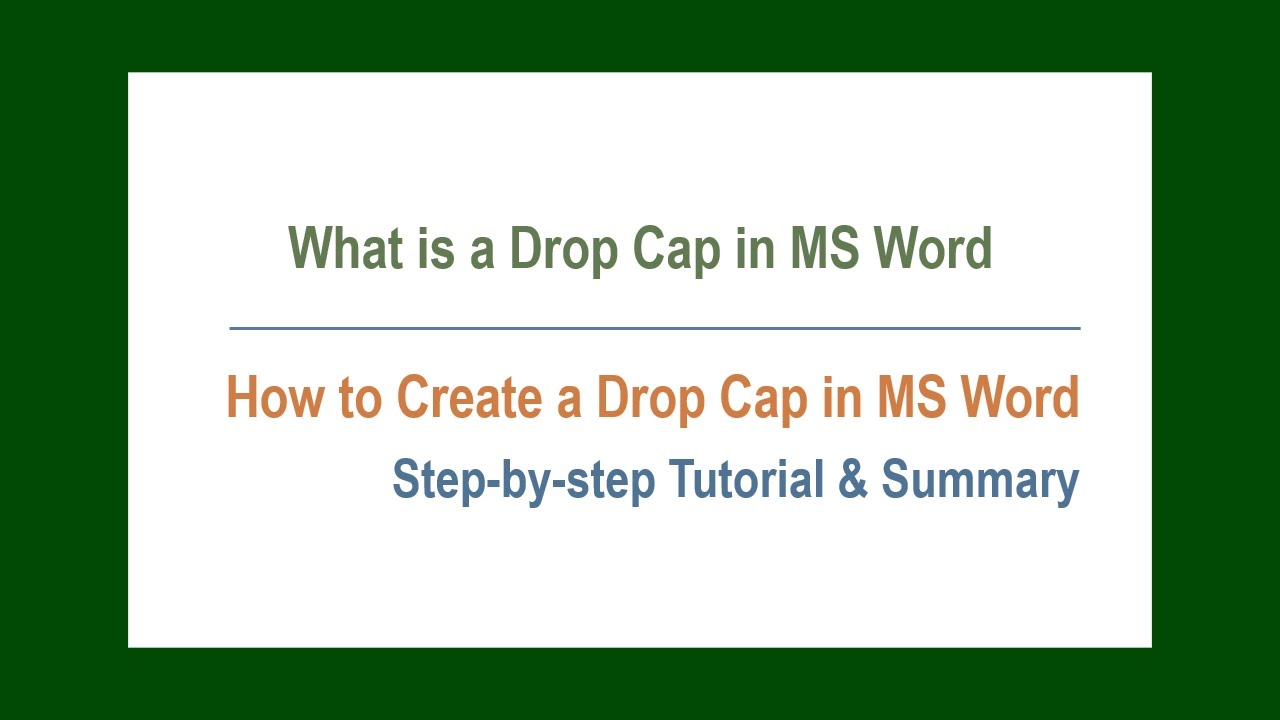 What is a Drop Cap in MS Word

How to Create a Drop Cap in MS Word

Step-by-step Tutorial & Summary